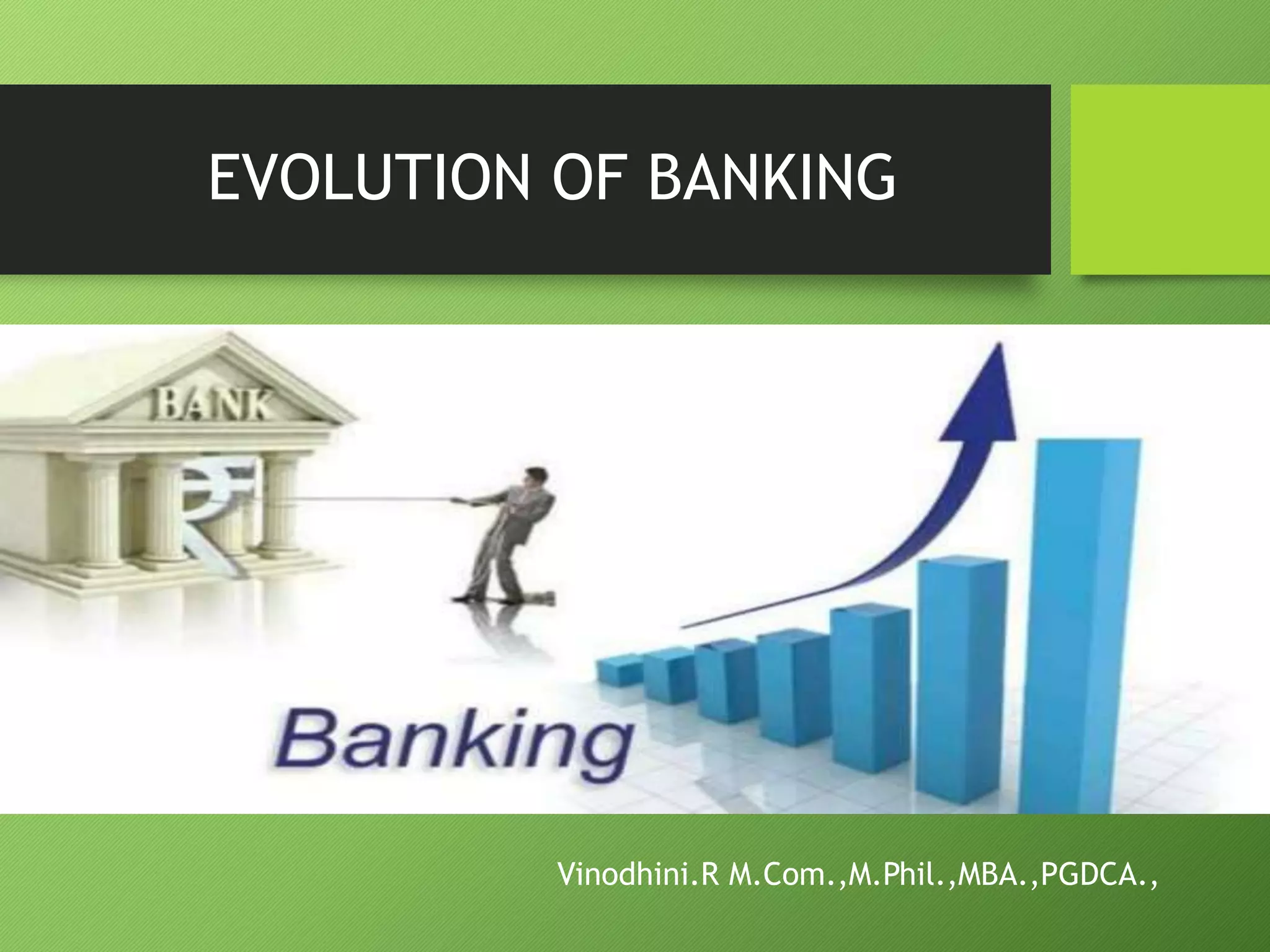 EVOLUTION OF BANKING

BANK

₹

Banking

Vinodhini.R M.Com.,M.Phil.,MBA.,PGDCA.,